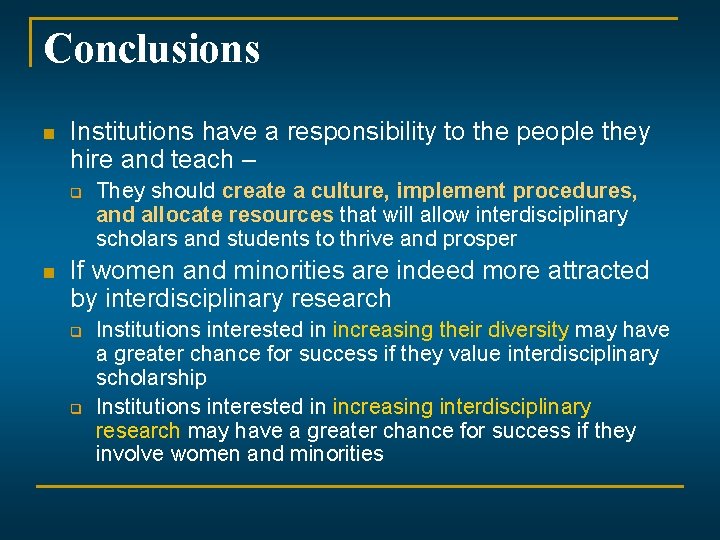 Conclusions

Institutions have a responsibility to the people they hire and teach –

They should create a culture, implement procedures, and allocate resources that will allow interdisciplinary scholars and students to thrive and prosper

If women and minorities are indeed more attracted by interdisciplinary research

Institutions interested in increasing their diversity may have a greater chance for success if they value interdisciplinary scholarship

Institutions interested in increasing interdisciplinary research may have a greater chance for success if they involve women and minorities